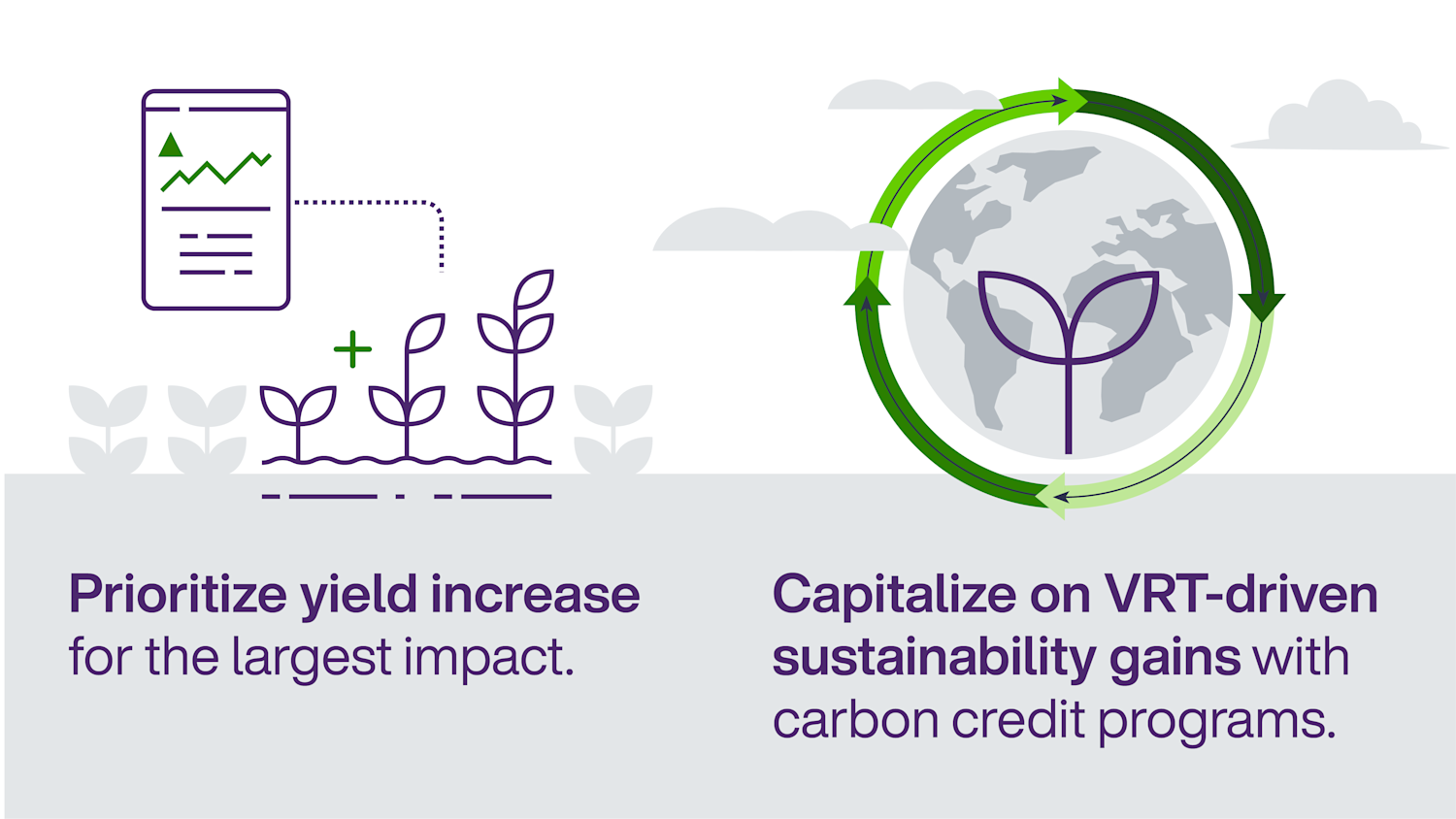 Prioritize yield increase for the largest impact.

Capitalize on VRT-driven sustainability gains with carbon credit programs.